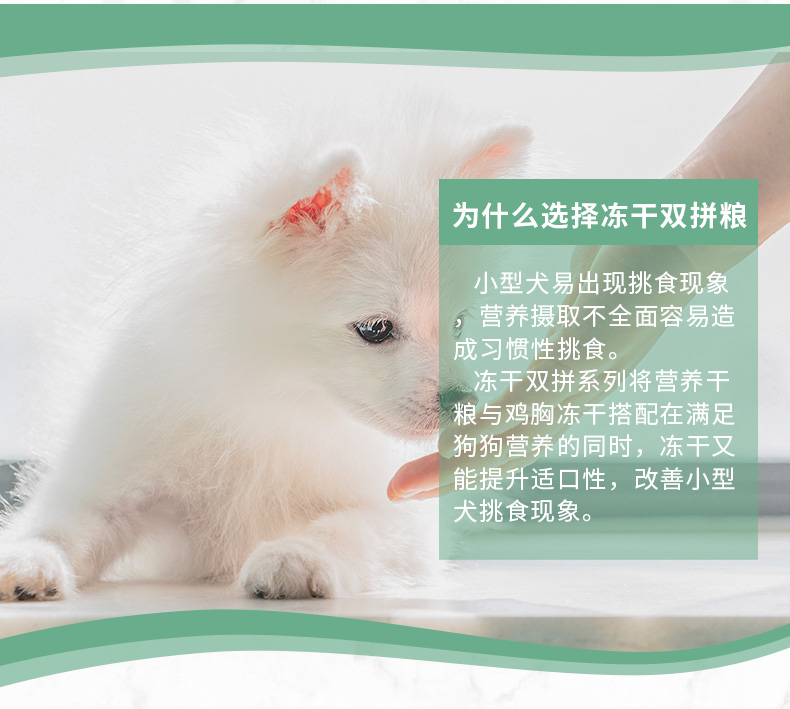 为什么选择冻干双拼粮

小型犬易出现挑食现象，营养摄取不全面容易造成习惯性挑食。

冻干双拼系列将营养干粮与鸡胸冻干搭配在满足狗狗营养的同时，冻干又能提升适口性，改善小型犬挑食现象。